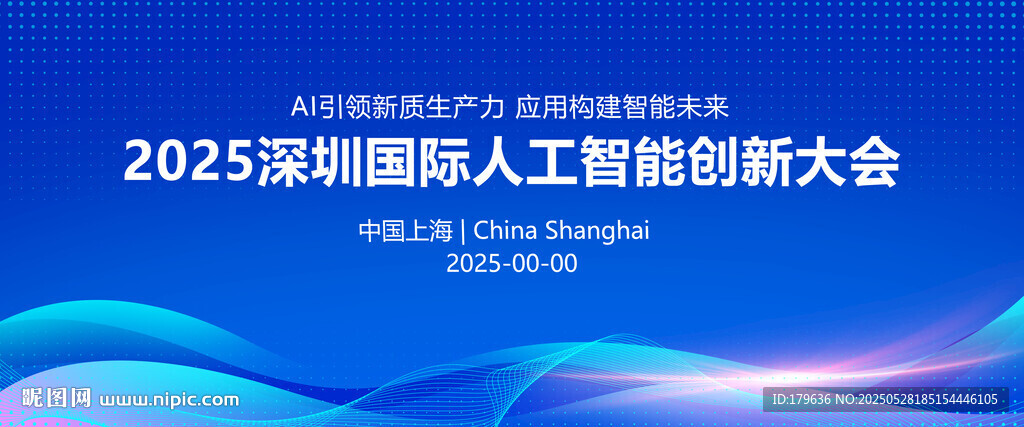 AI引领新质生产力 应用构建智能未来

2025深圳国际人工智能创新大会

中国上海 | China Shanghai
2025-00-00

昵图网 www.nipic.com

ID:179636 NO:20250528185154446105